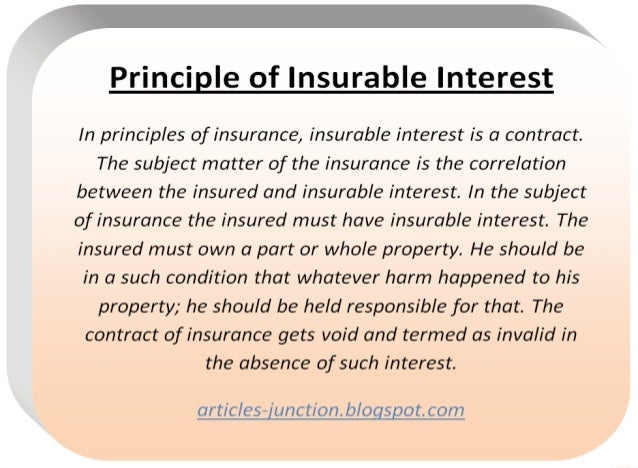 Principle of Insurable Interest

In principles of insurance, insurable interest is a contract. The subject matter of the insurance is the correlation between the insured and insurable interest. In the subject of insurance the insured must have insurable interest. The insured must own a part or whole property. He should be in a such condition that whatever harm happened to his property; he should be held responsible for that. The contract of insurance gets void and termed as invalid in the absence of such interest.

articles-junction.blogspot.com